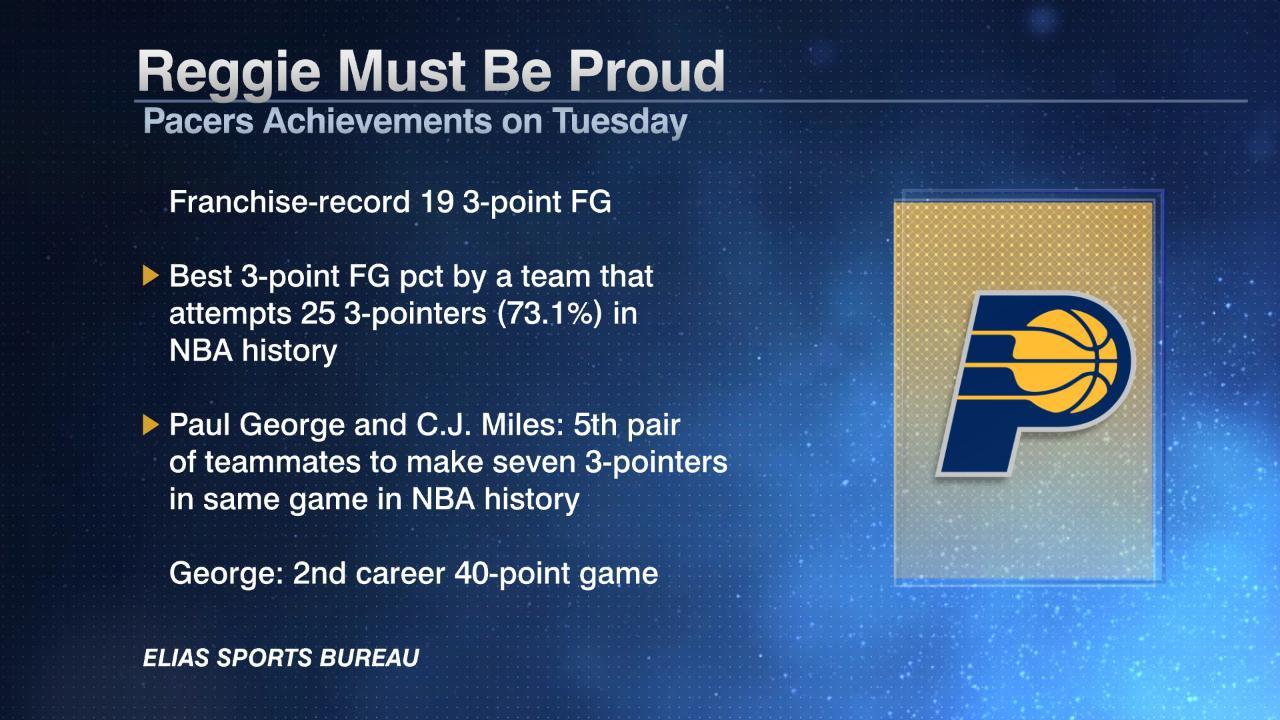 Reggie Must Be Proud
Pacers Achievements on Tuesday

Franchise-record 19 3-point FG

Best 3-point FG pct by a team that attempts 25 3-pointers (73.1%) in NBA history

Paul George and C.J. Miles: 5th pair of teammates to make seven 3-pointers in same game in NBA history

George: 2nd career 40-point game

ELIAS SPORTS BUREAU